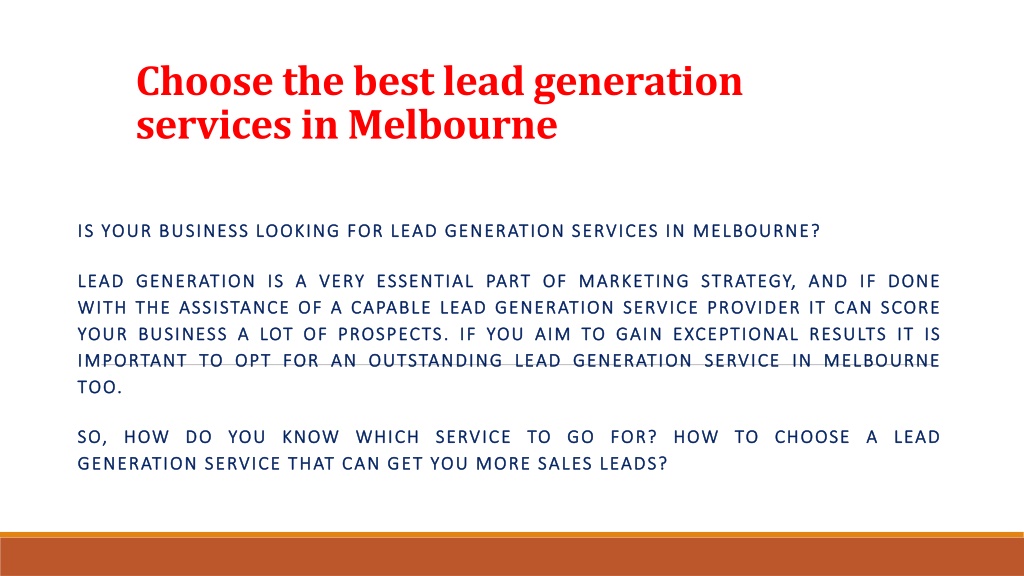 Choose the best lead generation services in Melbourne

IS YOUR BUSINESS LOOKING FOR LEAD GENERATION SERVICES IN MELBOURNE?

LEAD GENERATION IS A VERY ESSENTIAL PART OF MARKETING STRATEGY, AND IF DONE WITH THE ASSISTANCE OF A CAPABLE LEAD GENERATION SERVICE PROVIDER IT CAN SCORE YOUR BUSINESS A LOT OF PROSPECTS. IF YOU AIM TO GAIN EXCEPTIONAL RESULTS IT IS IMPORTANT TO OPT FOR AN OUTSTANDING LEAD GENERATION SERVICE IN MELBOURNE TOO.

SO, HOW DO YOU KNOW WHICH SERVICE TO GO FOR? HOW TO CHOOSE A LEAD GENERATION SERVICE THAT CAN GET YOU MORE SALES LEADS?